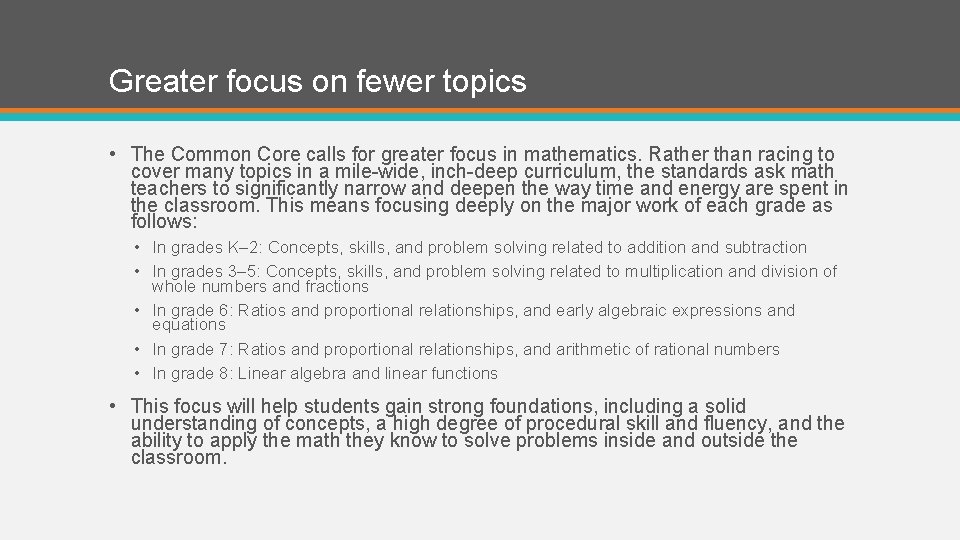 Greater focus on fewer topics

• The Common Core calls for greater focus in mathematics. Rather than racing to cover many topics in a mile-wide, inch-deep curriculum, the standards ask math teachers to significantly narrow and deepen the way time and energy are spent in the classroom. This means focusing deeply on the major work of each grade as follows:

• In grades K–2: Concepts, skills, and problem solving related to addition and subtraction
• In grades 3–5: Concepts, skills, and problem solving related to multiplication and division of whole numbers and fractions
• In grade 6: Ratios and proportional relationships, and early algebraic expressions and equations
• In grade 7: Ratios and proportional relationships, and arithmetic of rational numbers
• In grade 8: Linear algebra and linear functions

• This focus will help students gain strong foundations, including a solid understanding of concepts, a high degree of procedural skill and fluency, and the ability to apply the math they know to solve problems inside and outside the classroom.